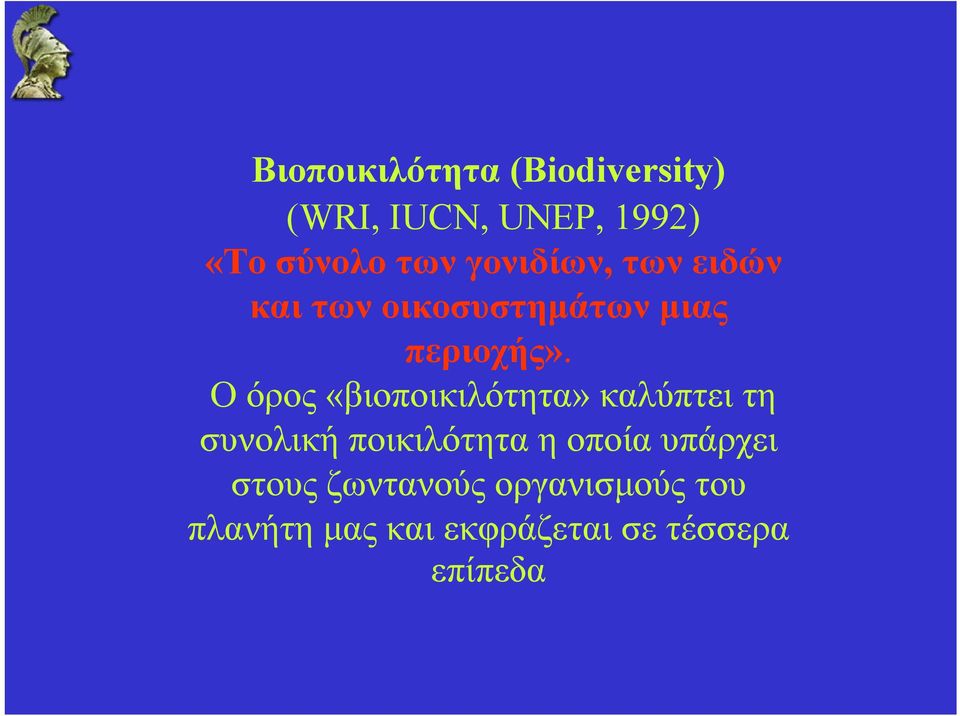 Βιοποικιλότητα (Biodiversity)
(WRI, IUCN, UNEP, 1992)
«Το σύνολο των γονιδίων, των ειδών και των οικοσυστημάτων μιας περιοχής».
Ο όρος «βιοποικιλότητα» καλύπτει τη συνολική ποικιλότητα η οποία υπάρχει στους ζωντανούς οργανισμούς του πλανήτη μας και εκφράζεται σε τέσσερα επίπεδα